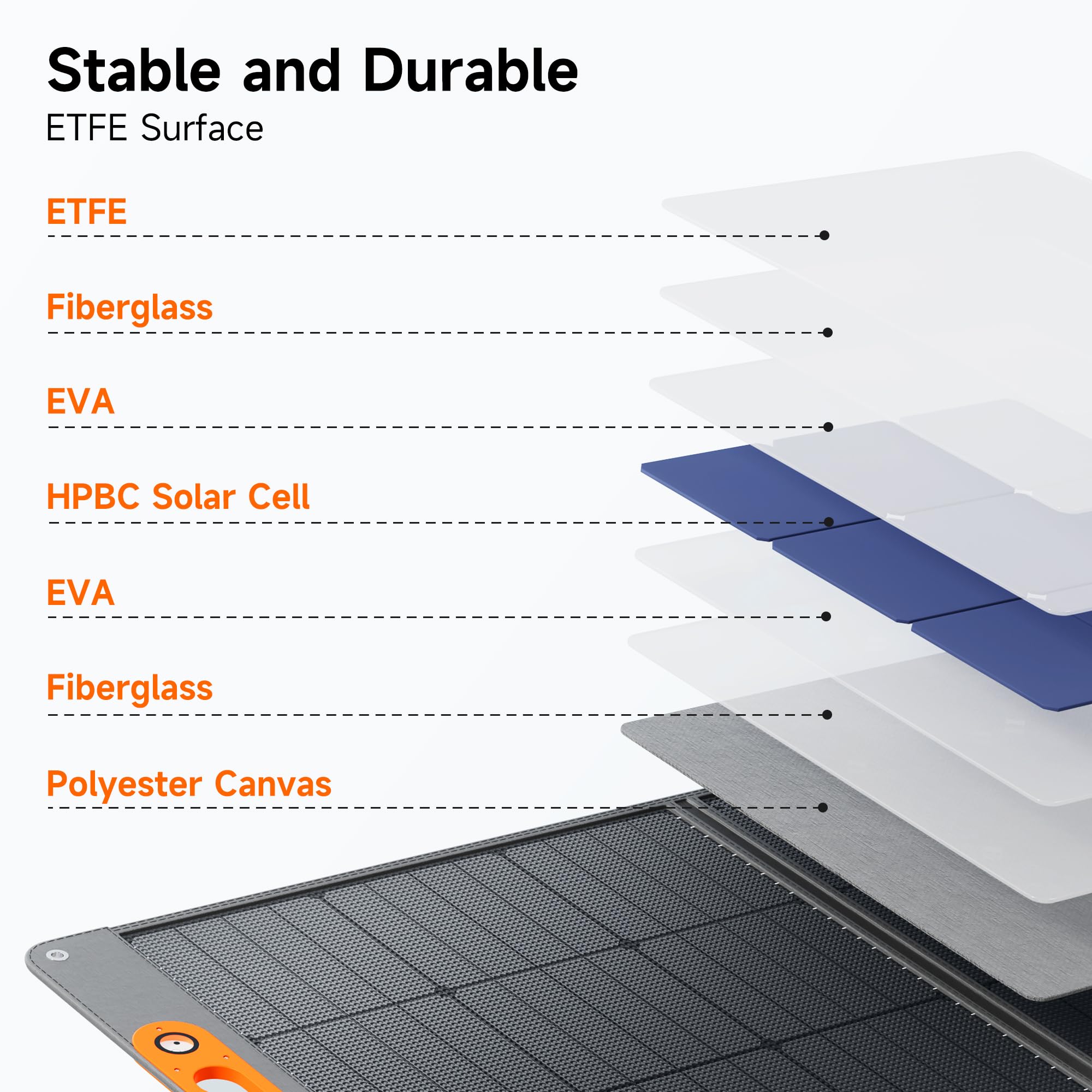 Stable and Durable
ETFE Surface

ETFE

Fiberglass

EVA

HPBC Solar Cell

EVA

Fiberglass

Polyester Canvas